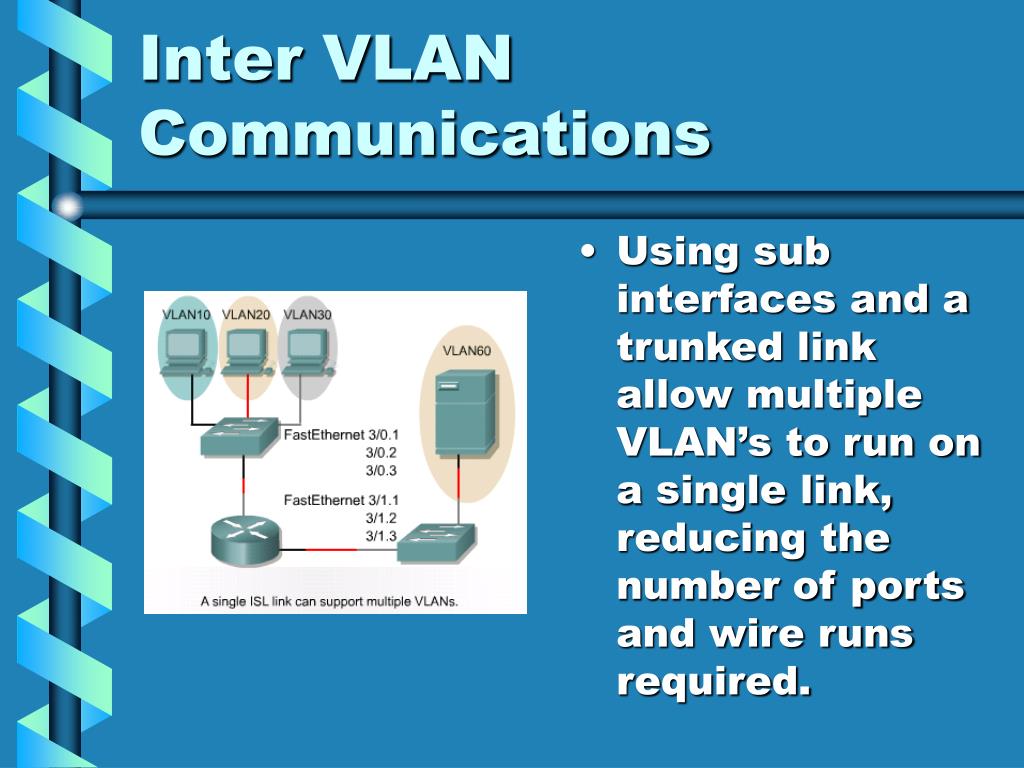 Inter VLAN Communications

VLAN10 VLAN20 VLAN30

VLAN60

FastEthernet 3/0.1
3/0.2
3/0.3

FastEthernet 3/1.1
3/1.2
3/1.3

A single ISL link can support multiple VLANs.

• Using sub interfaces and a trunked link allow multiple VLAN's to run on a single link, reducing the number of ports and wire runs required.